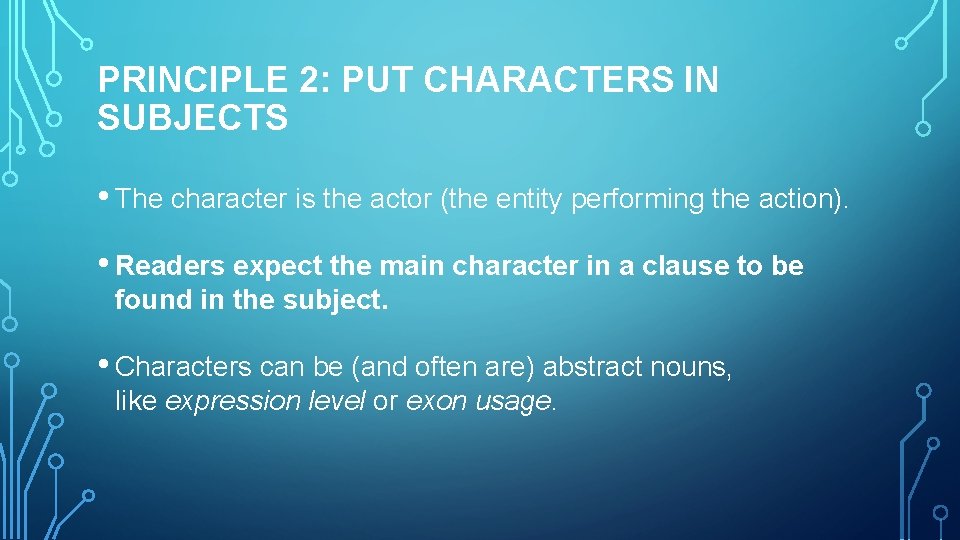 PRINCIPLE 2: PUT CHARACTERS IN SUBJECTS

• The character is the actor (the entity performing the action).

• Readers expect the main character in a clause to be found in the subject.

• Characters can be (and often are) abstract nouns, like expression level or exon usage.